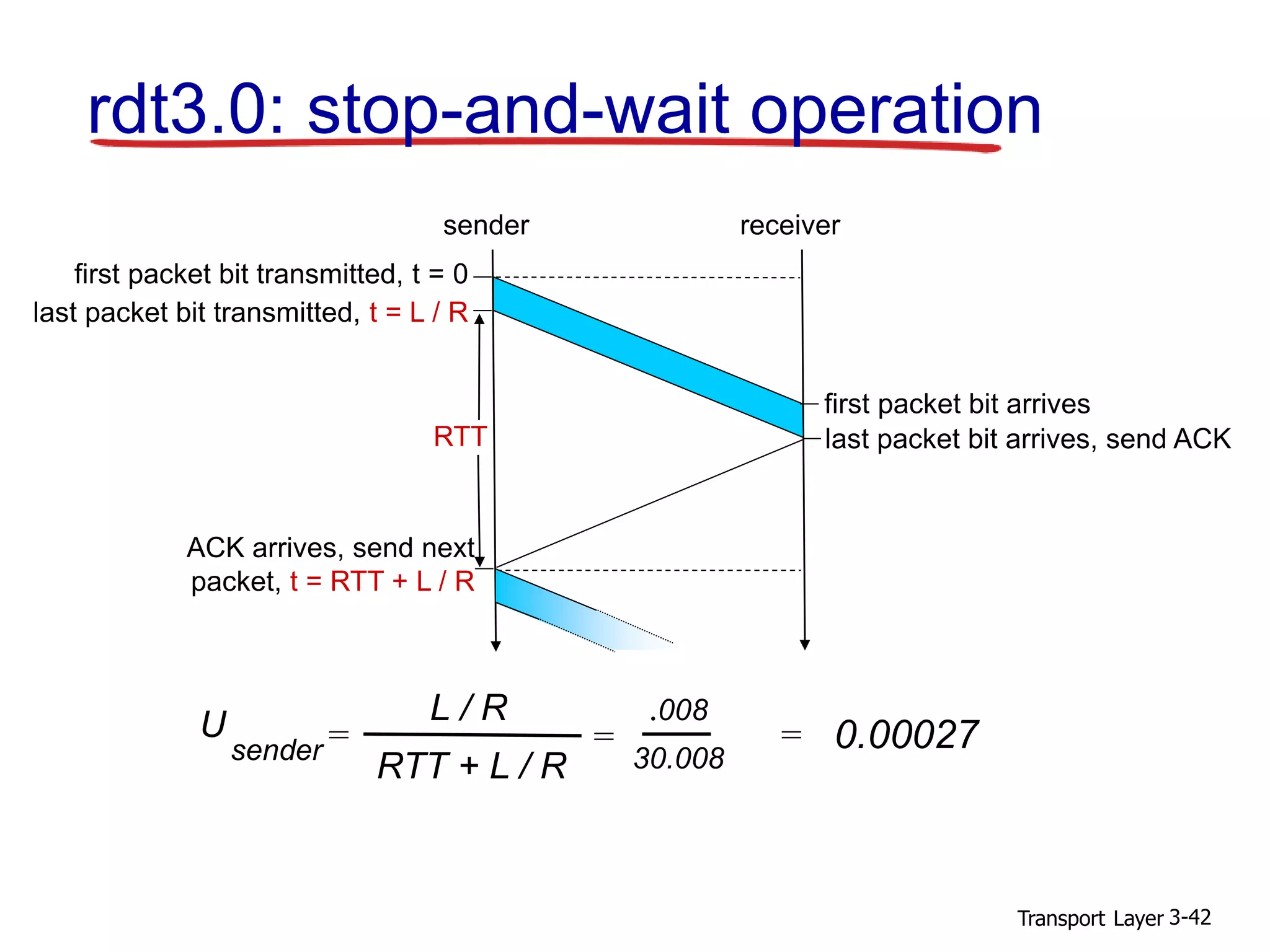 rdt3.0: stop-and-wait operation

sender

receiver

first packet bit transmitted, t = 0

last packet bit transmitted, t = L / R

RTT

first packet bit arrives

last packet bit arrives, send ACK

ACK arrives, send next packet, t = RTT + L / R

$U_{sender} = \frac{L / R}{RTT + L / R} = \frac{.008}{30.008} = 0.00027$

Transport Layer 3-42